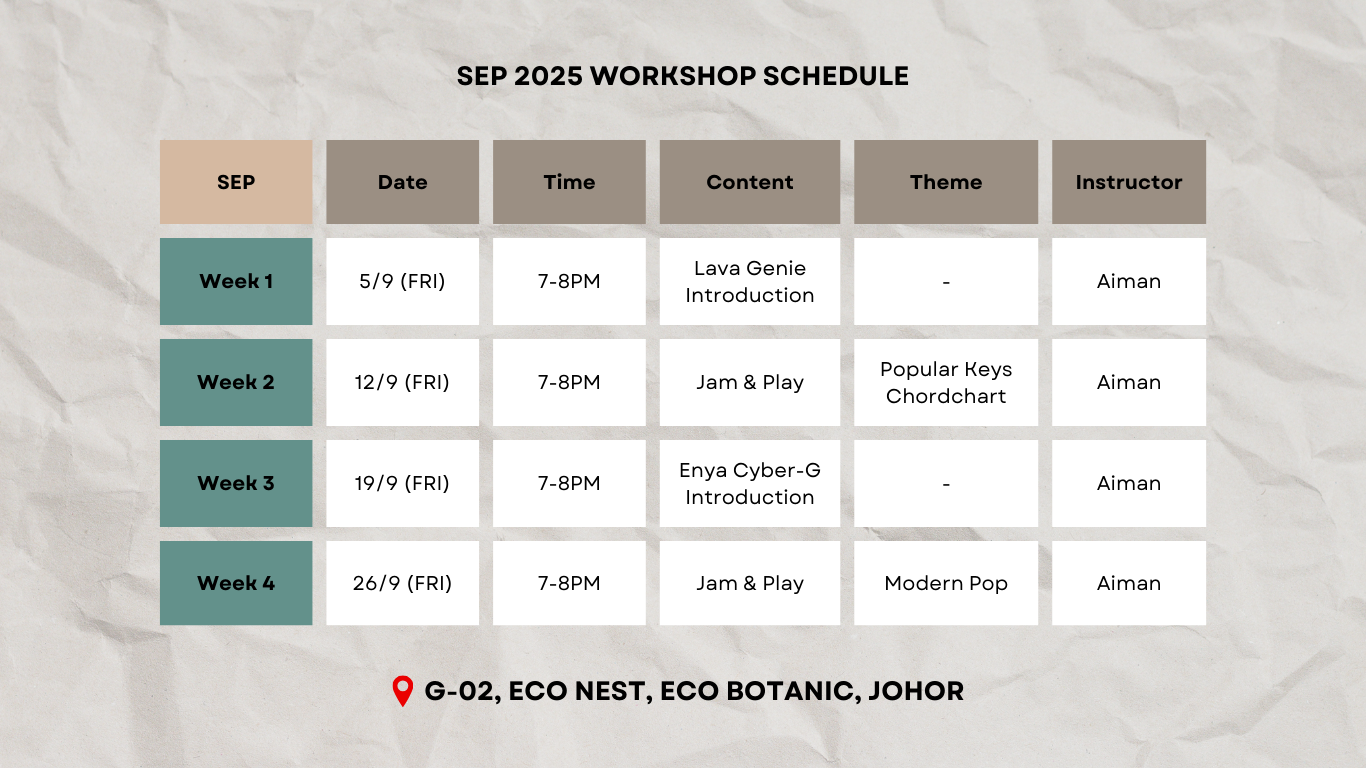 SEP 2025 WORKSHOP SCHEDULE

| SEP | Date | Time | Content | Theme | Instructor |
|---|---|---|---|---|---|
| Week 1 | 5/9 (FRI) | 7-8PM | Lava Genie Introduction | - | Aiman |
| Week 2 | 12/9 (FRI) | 7-8PM | Jam & Play | Popular Keys Chordchart | Aiman |
| Week 3 | 19/9 (FRI) | 7-8PM | Enya Cyber-G Introduction | - | Aiman |
| Week 4 | 26/9 (FRI) | 7-8PM | Jam & Play | Modern Pop | Aiman |

G-02, ECO NEST, ECO BOTANIC, JOHOR